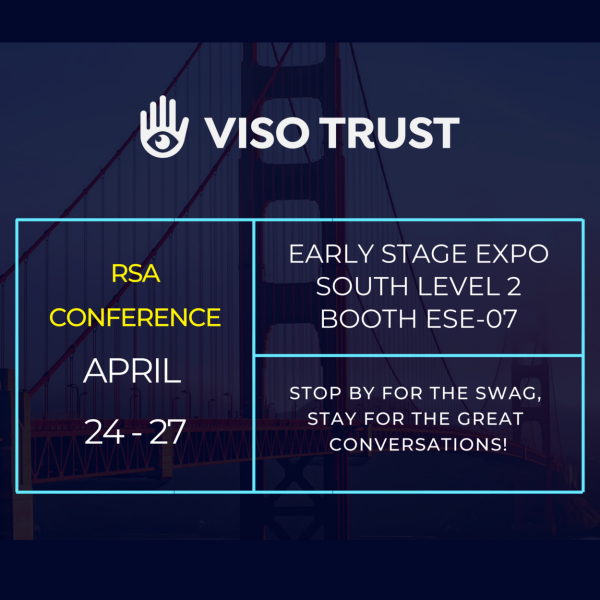 VISO TRUST

RSA
CONFERENCE
APRIL
24 - 27

EARLY STAGE EXPO
SOUTH LEVEL 2
BOOTH ESE-07

STOP BY FOR THE SWAG,
STAY FOR THE GREAT
CONVERSATIONS!